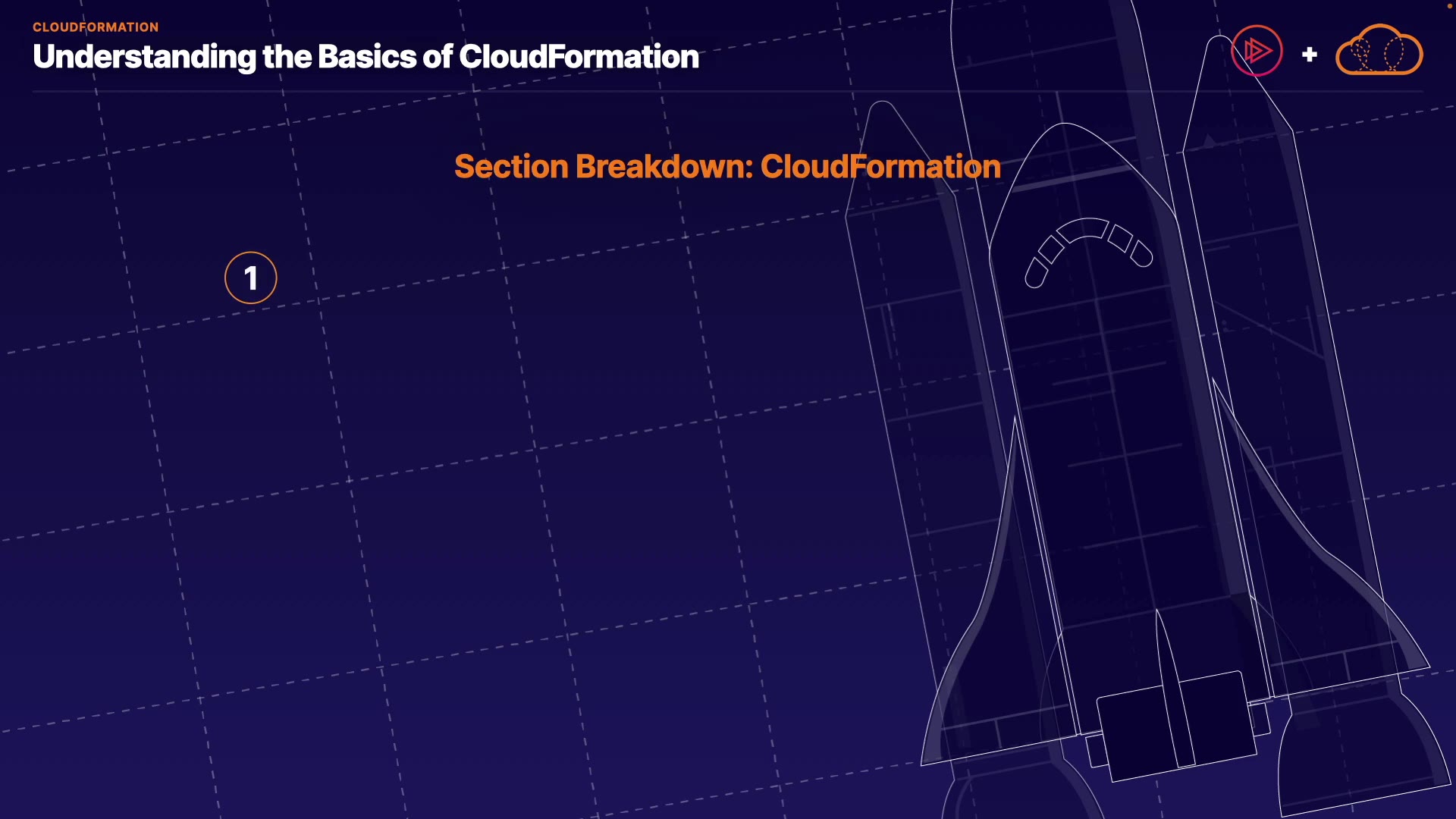 CLOUDFORMATION
Understanding the Basics of CloudFormation

+

Section Breakdown: CloudFormation

1